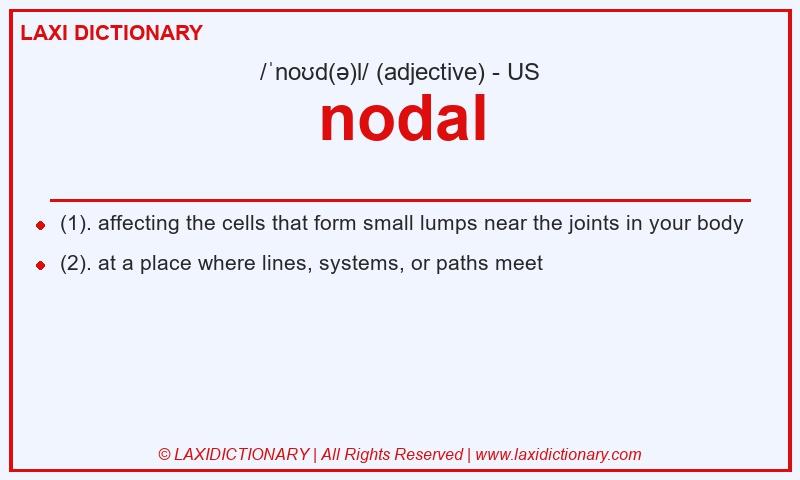 LAXI DICTIONARY

/ˈnoʊd(ə)l/ (adjective) - US

nodal

(1). affecting the cells that form small lumps near the joints in your body

(2). at a place where lines, systems, or paths meet

© LAXIDICTIONARY | All Rights Reserved | www.laxidictionary.com